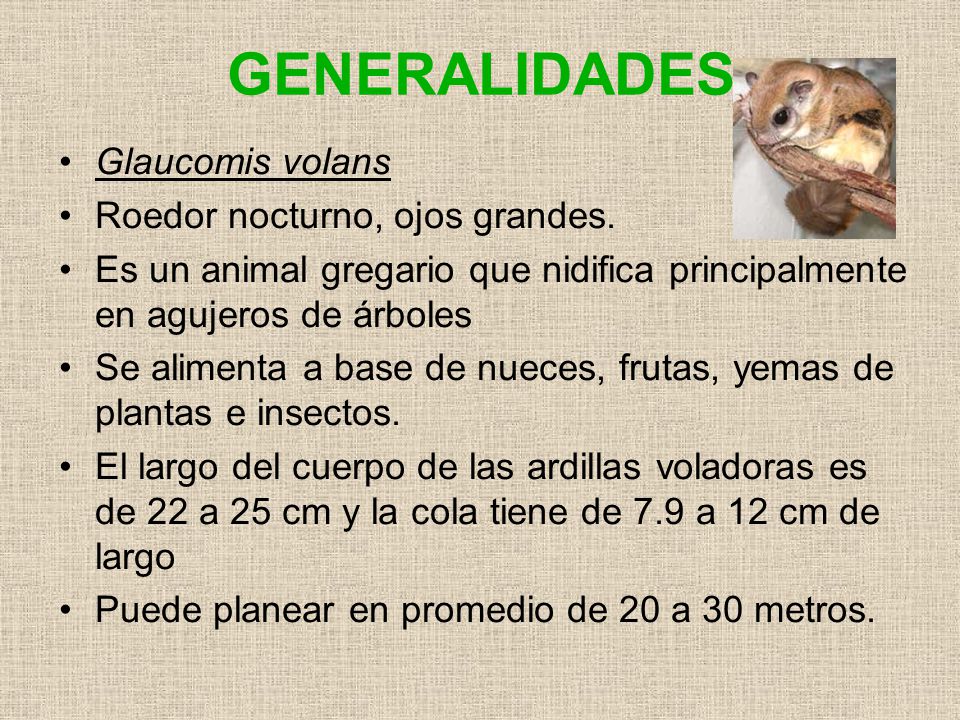 GENERALIDADES

• Glaucomis volans
• Roedor nocturno, ojos grandes.
• Es un animal gregario que nidifica principalmente en agujeros de árboles
• Se alimenta a base de nueces, frutas, yemas de plantas e insectos.
• El largo del cuerpo de las ardillas voladoras es de 22 a 25 cm y la cola tiene de 7.9 a 12 cm de largo
• Puede planear en promedio de 20 a 30 metros.